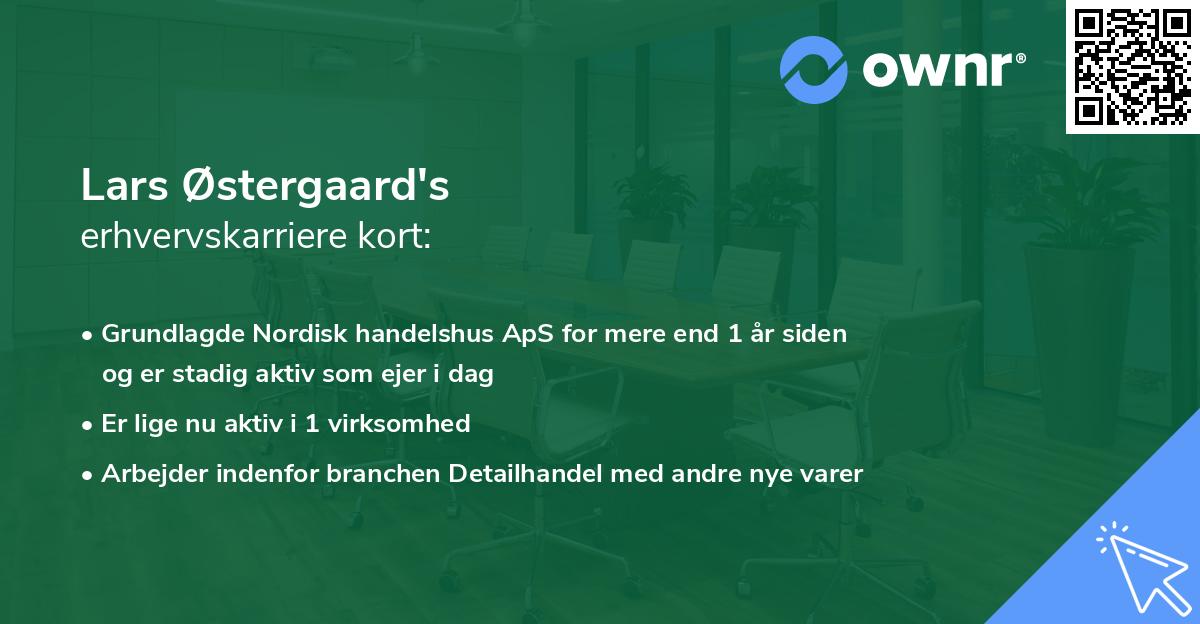 ownr®

Lars Østergaard's
erhvervskarriere kort:

• Grundlagde Nordisk handelshus ApS for mere end 1 år siden og er stadig aktiv som ejer i dag
• Er lige nu aktiv i 1 virksomhed
• Arbejder indenfor branchen Detailhandel med andre nye varer